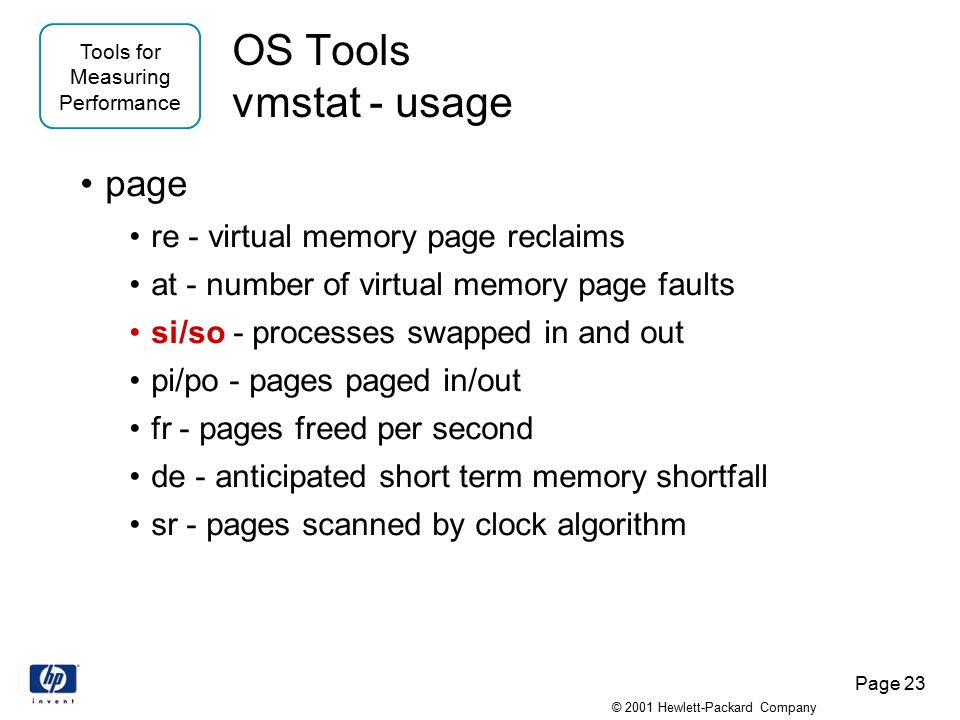 Tools for Measuring Performance

OS Tools
vmstat - usage

• page
• re - virtual memory page reclaims
• at - number of virtual memory page faults
• si/so - processes swapped in and out
• pi/po - pages paged in/out
• fr - pages freed per second
• de - anticipated short term memory shortfall
• sr - pages scanned by clock algorithm

hp
invent

Page 23

© 2001 Hewlett-Packard Company